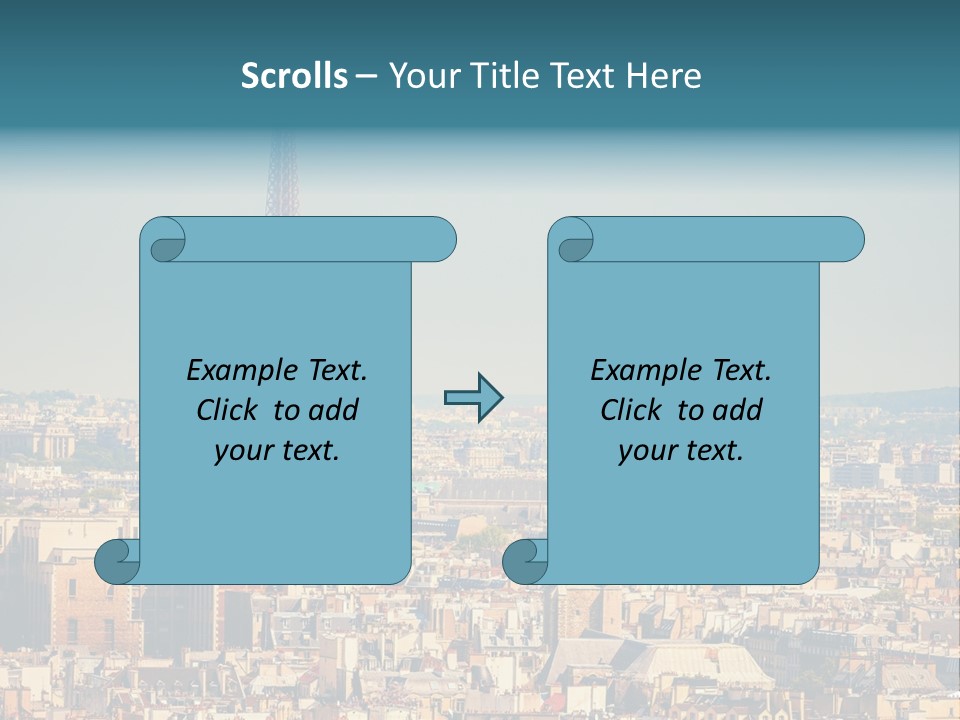 Scrolls – Your Title Text Here

Example Text. Click to add your text.

Example Text. Click to add your text.